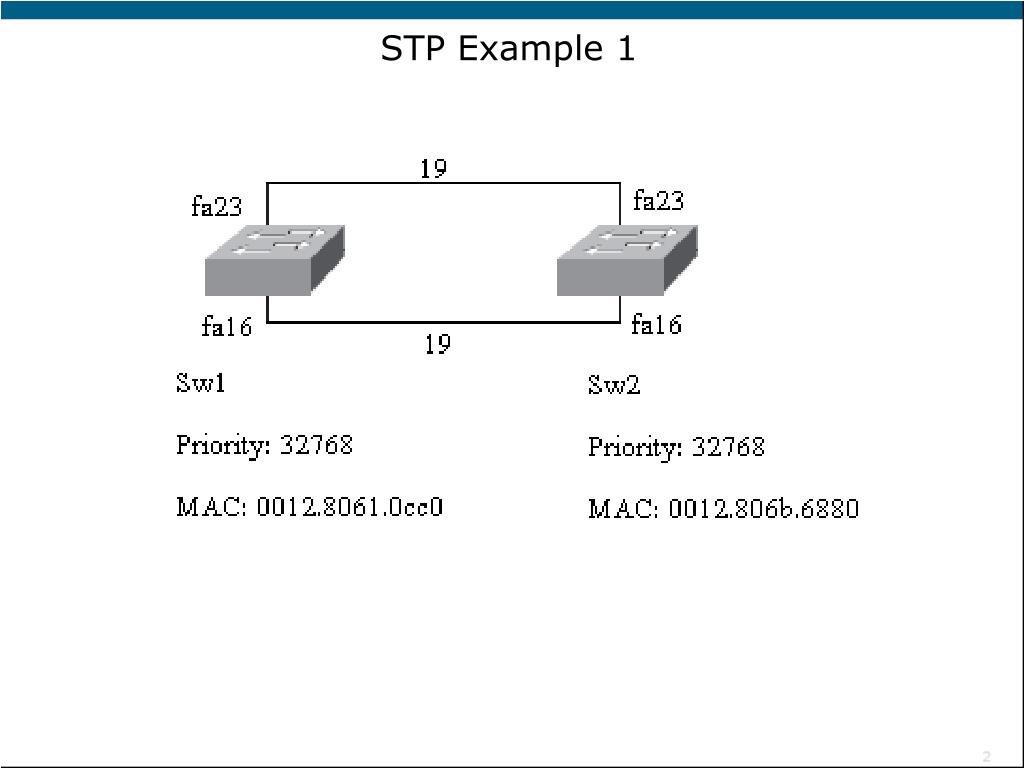 STP Example 1

19

fa23

fa23

fa16

fa16

19

Sw1

Priority: 32768

MAC: 0012.8061.0cc0

Sw2

Priority: 32768

MAC: 0012.806b.6880

2